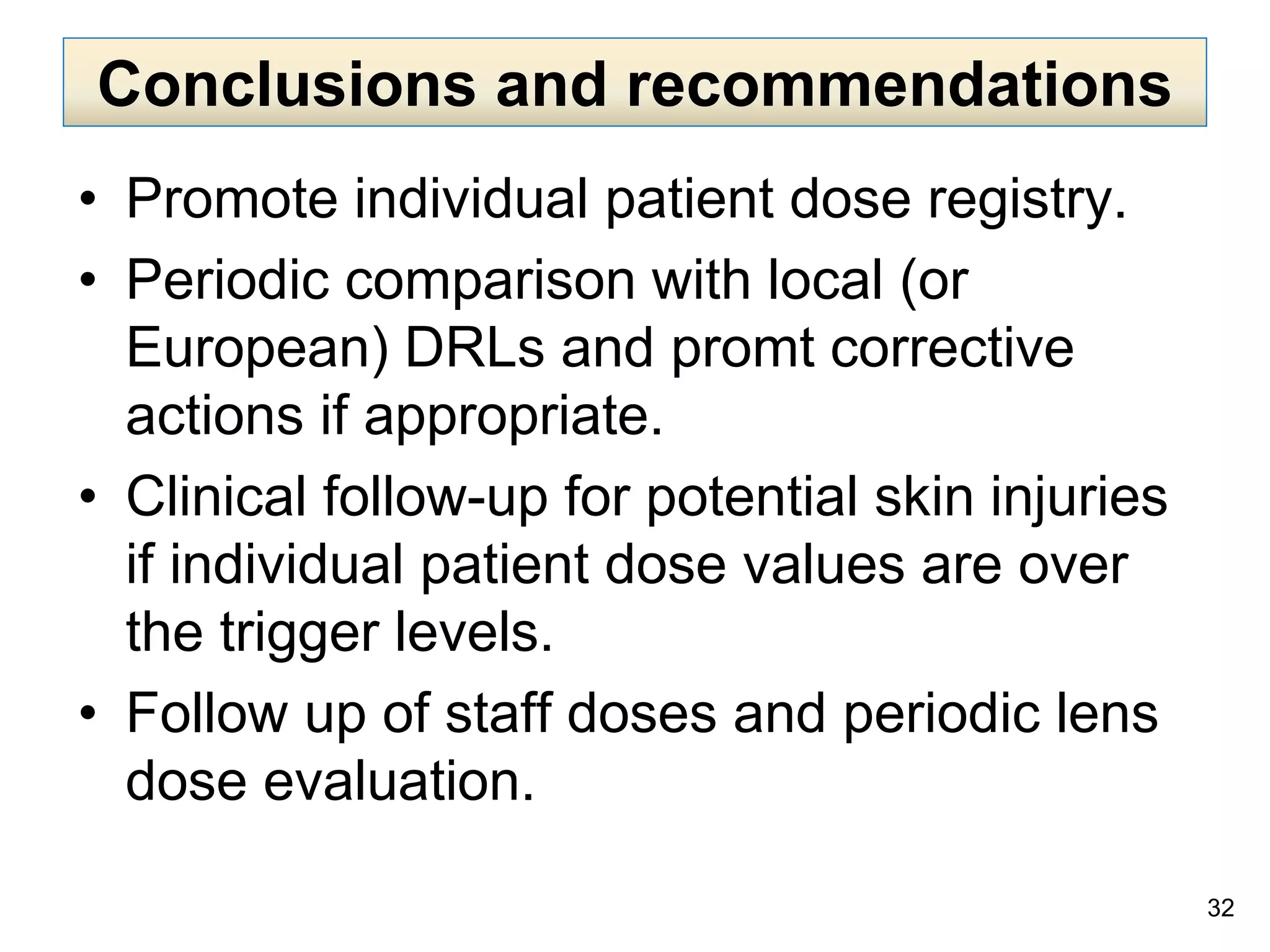 Conclusions and recommendations

• Promote individual patient dose registry.
• Periodic comparison with local (or European) DRLs and promt corrective actions if appropriate.
• Clinical follow-up for potential skin injuries if individual patient dose values are over the trigger levels.
• Follow up of staff doses and periodic lens dose evaluation.

32